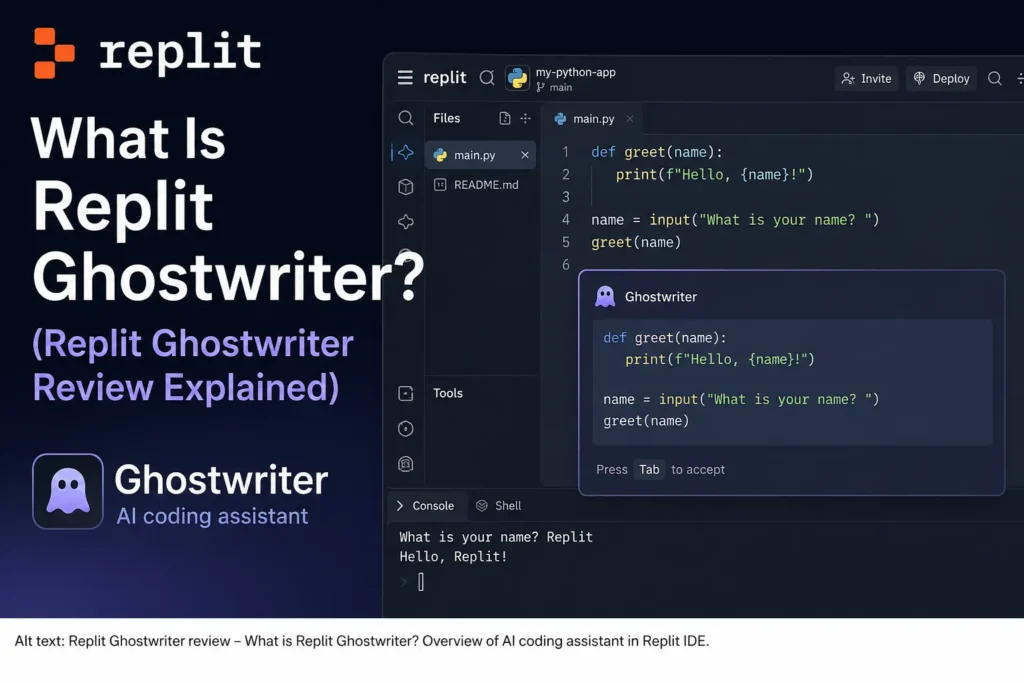 replit

What Is Replit Ghostwriter?

(Replit Ghostwriter Review Explained)

Ghostwriter
AI coding assistant

replit
my-python-app
main
Invite
Deploy

Files
main.py
README.md

Tools

main.py

1 def greet(name):
2 print(f"Hello, {name}!")
3
4 name = input("What is your name? ")
5 greet(name)
6

Ghostwriter

def greet(name):
print(f"Hello, {name}!")

name = input("What is your name? ")
greet(name)

Press Tab to accept

Console
Shell

What is your name? Replit
Hello, Replit!

Alt text: Replit Ghostwriter review – What is Replit Ghostwriter? Overview of AI coding assistant in Replit IDE.